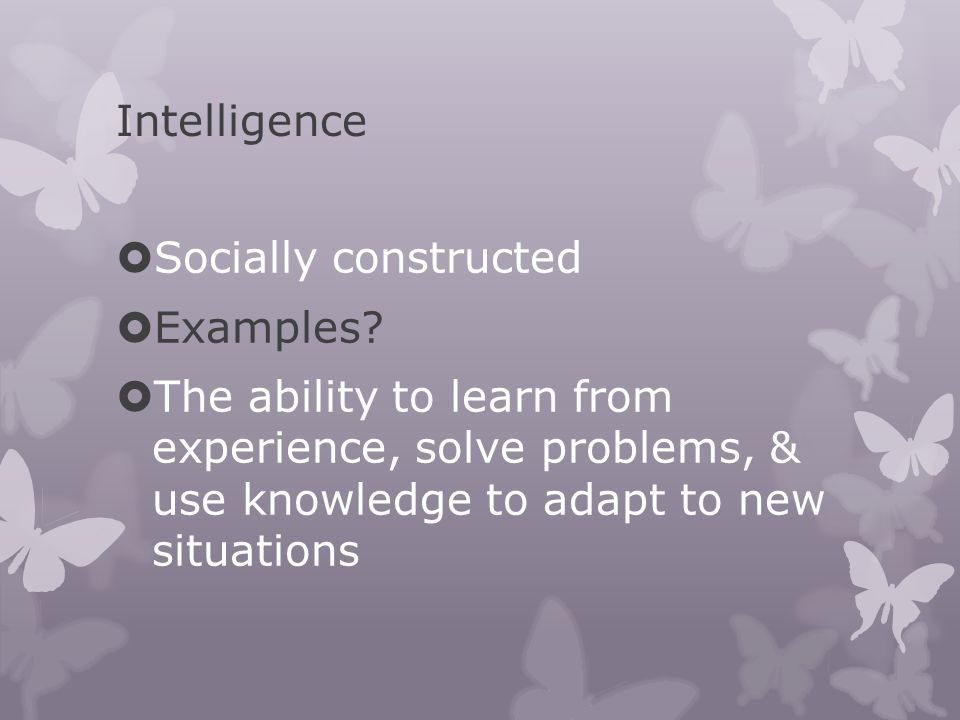 Intelligence

Socially constructed

Examples?

The ability to learn from experience, solve problems, & use knowledge to adapt to new situations